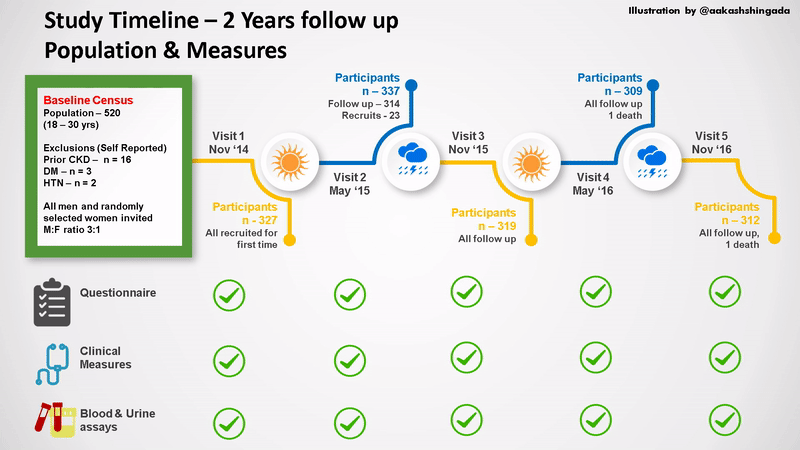 Study Timeline – 2 Years follow up
Population & Measures

Illustration by @aakashshingada

Baseline Census
Population – 520
(18 – 30 yrs)

Exclusions (Self Reported)
Prior CKD – n = 16
DM – n = 3
HTN – n = 2

All men and randomly selected women invited
M:F ratio 3:1

Visit 1
Nov '14

Participants
n – 327
All recruited for first time

Visit 2
May '15

Participants
n – 337
Follow up – 314
Recruits - 23

Visit 3
Nov '15

Participants
n – 319
All follow up

Visit 4
May '16

Participants
n – 309
All follow up
1 death

Visit 5
Nov '16

Participants
n – 312
All follow up,
1 death

Questionnaire

Clinical Measures

Blood & Urine assays